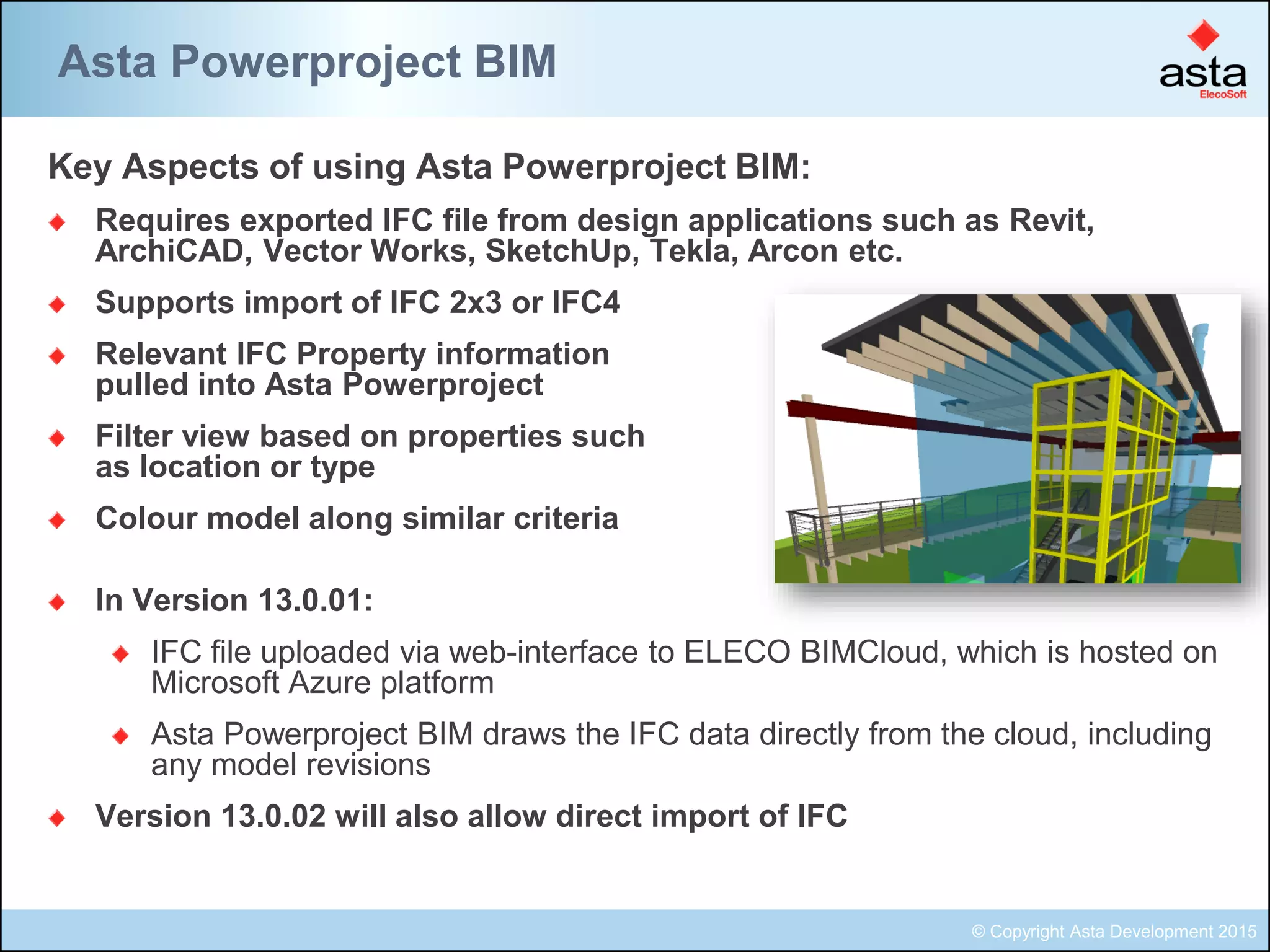 Asta Powerproject BIM

asta
ElecoSoft

Key Aspects of using Asta Powerproject BIM:

Requires exported IFC file from design applications such as Revit, ArchiCAD, Vector Works, SketchUp, Tekla, Arcon etc.

Supports import of IFC 2x3 or IFC4

Relevant IFC Property information pulled into Asta Powerproject

Filter view based on properties such as location or type

Colour model along similar criteria

In Version 13.0.01:

IFC file uploaded via web-interface to ELECO BIMCloud, which is hosted on Microsoft Azure platform

Asta Powerproject BIM draws the IFC data directly from the cloud, including any model revisions

Version 13.0.02 will also allow direct import of IFC

© Copyright Asta Development 2015